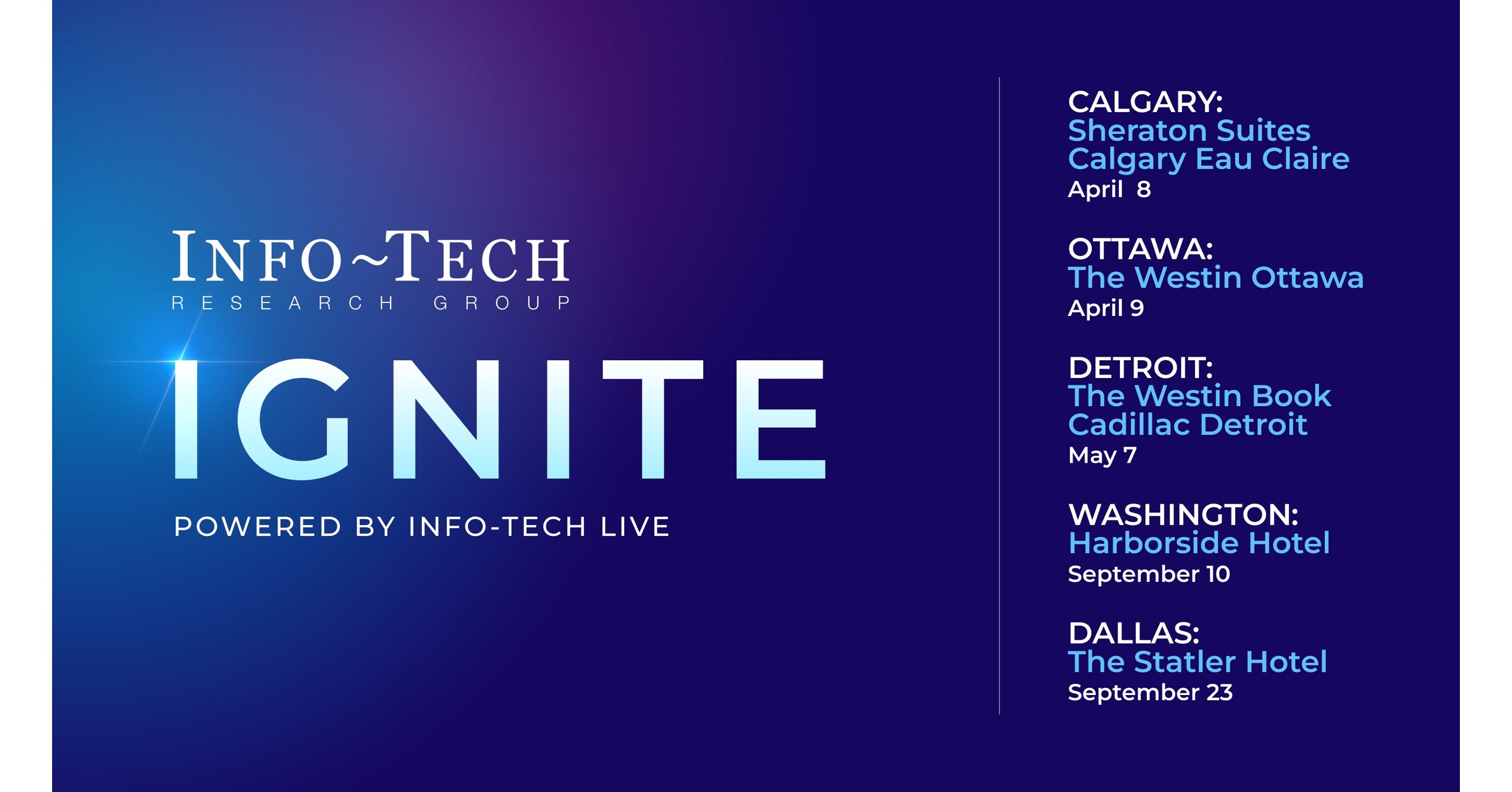 INFO~TECH
RESEARCH GROUP

IGNITE

POWERED BY INFO-TECH LIVE

CALGARY:
Sheraton Suites
Calgary Eau Claire
April 8

OTTAWA:
The Westin Ottawa
April 9

DETROIT:
The Westin Book
Cadillac Detroit
May 7

WASHINGTON:
Harborside Hotel
September 10

DALLAS:
The Statler Hotel
September 23